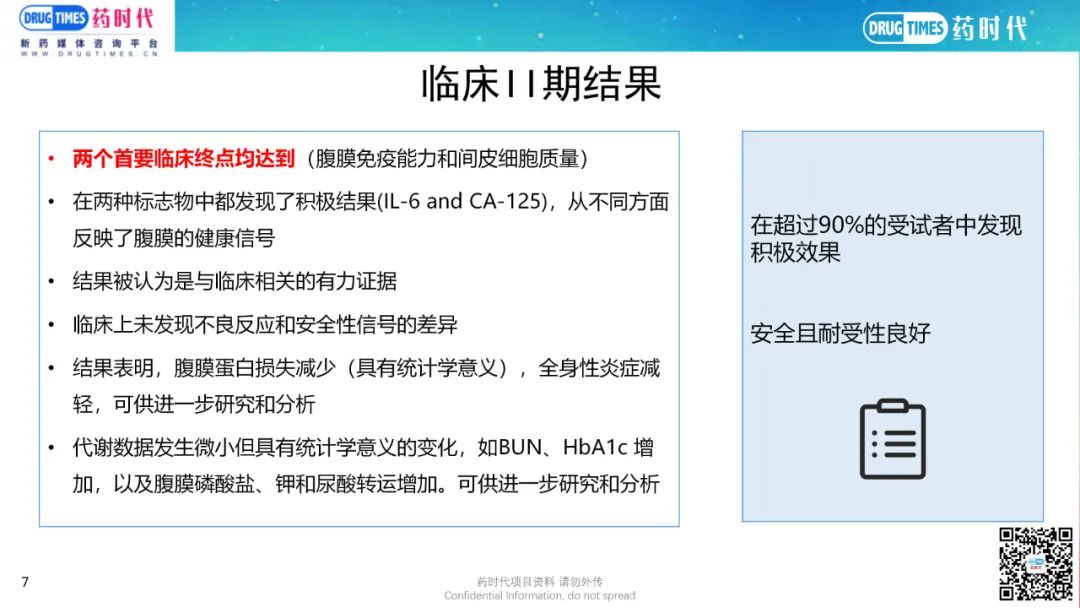 DRUG TIMES 药时代
新药媒体咨询平台
WWW.DRUGTIMES.CN

DRUG TIMES 药时代

临床II期结果

• 两个首要临床终点均达到（腹膜免疫能力和间皮细胞质量）

• 在两种标志物中都发现了积极结果(IL-6 and CA-125)，从不同方面反映了腹膜的健康信号

• 结果被认为是与临床相关的有力证据

• 临床上未发现不良反应和安全性信号的差异

• 结果表明，腹膜蛋白损失减少（具有统计学意义），全身性炎症减轻，可供进一步研究和分析

• 代谢数据发生微小但具有统计学意义的变化，如BUN、HbA1c 增加，以及腹膜磷酸盐、钾和尿酸转运增加。可供进一步研究和分析

在超过90%的受试者中发现积极效果

安全且耐受性良好

7

药时代项目资料 请勿外传
Confidential information, do not spread